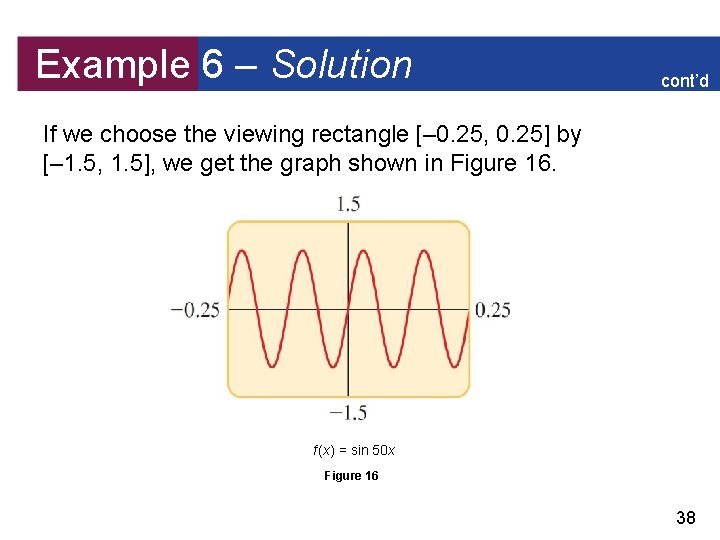 Example 6 – Solution

cont'd

If we choose the viewing rectangle [–0.25, 0.25] by [–1.5, 1.5], we get the graph shown in Figure 16.

1.5

−0.25

0.25

−1.5

$f(x) = \sin 50x$

Figure 16

38